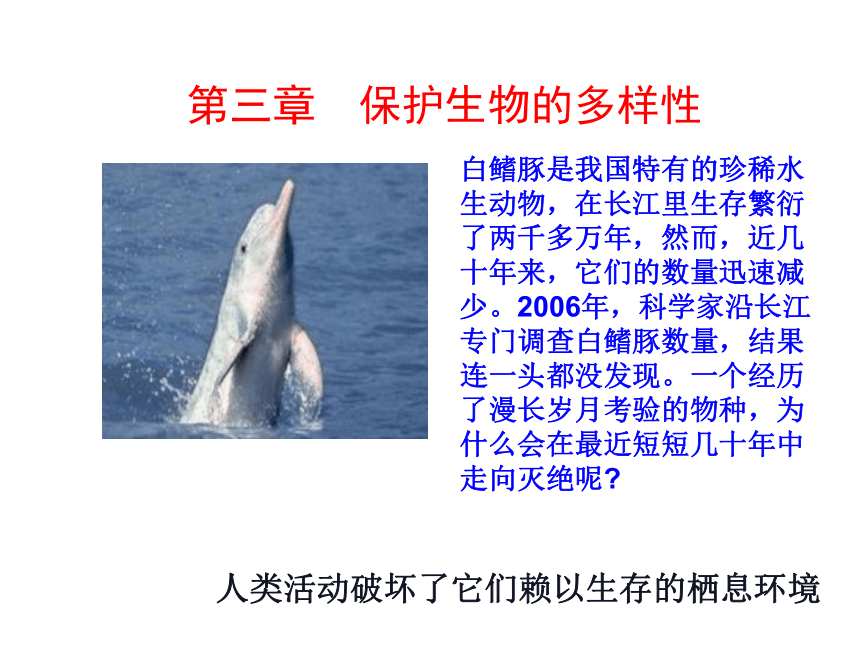 第三章　保护生物的多样性

白鳍豚是我国特有的珍稀水生动物，在长江里生存繁衍了两千多万年，然而，近几十年来，它们的数量迅速减少。2006年，科学家沿长江专门调查白鳍豚数量，结果连一头都没发现。一个经历了漫长岁月考验的物种，为什么会在最近短短几十年中走向灭绝呢?

人类活动破坏了它们赖以生存的栖息环境